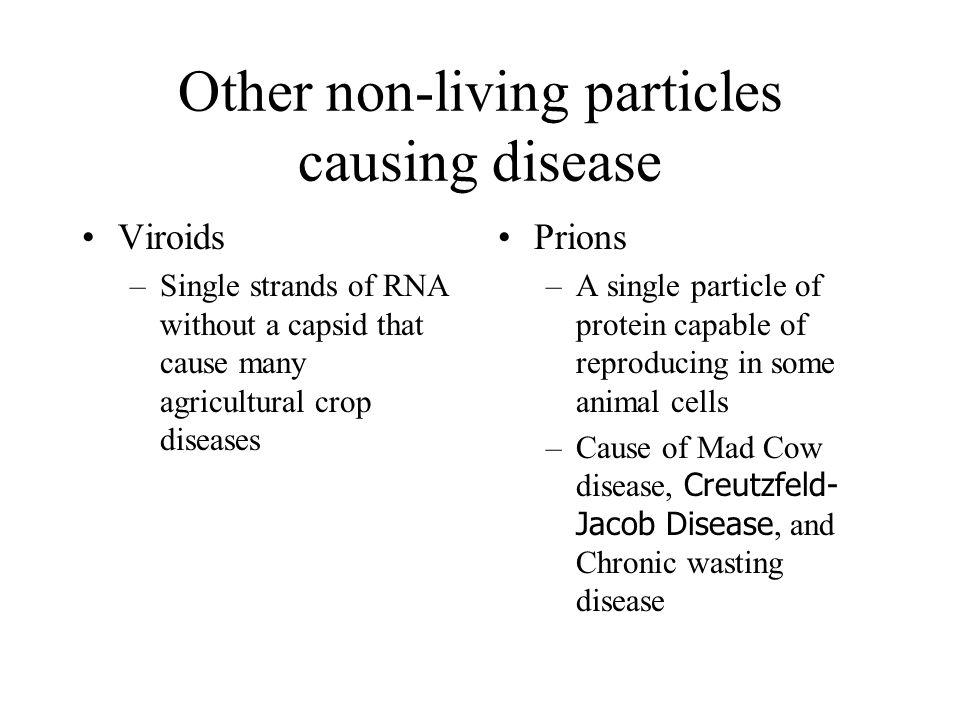 Other non-living particles causing disease

• Viroids
– Single strands of RNA without a capsid that cause many agricultural crop diseases

• Prions
– A single particle of protein capable of reproducing in some animal cells
– Cause of Mad Cow disease, Creutzfeld-Jacob Disease, and Chronic wasting disease